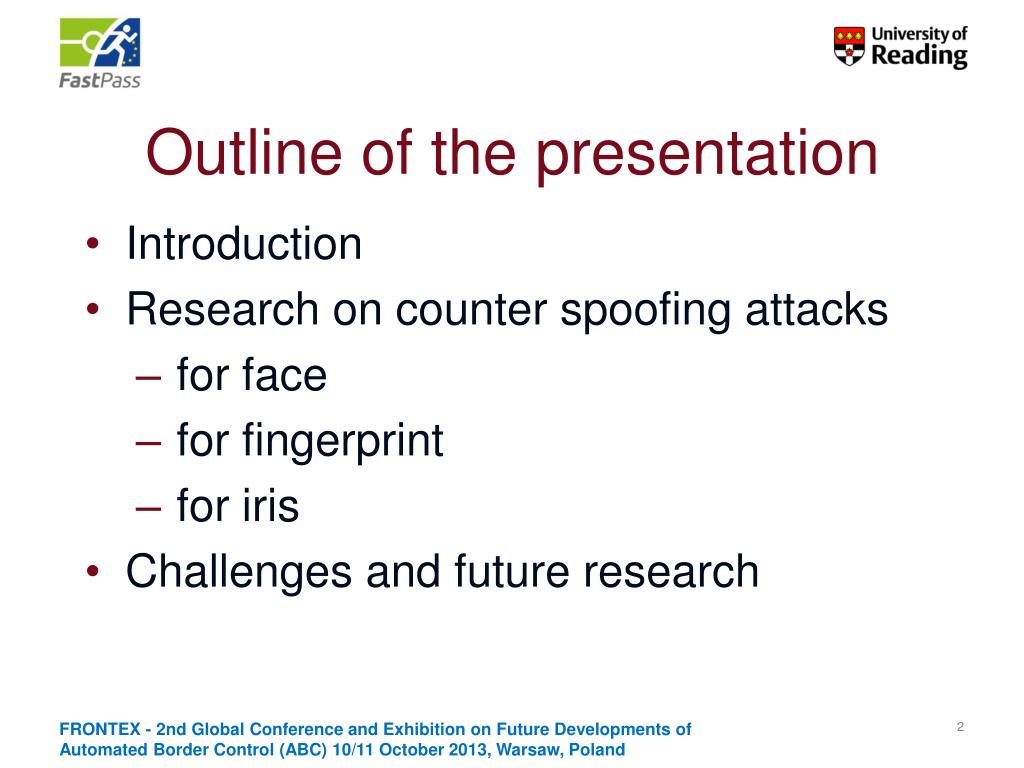 FastPass

University of Reading

Outline of the presentation

• Introduction
• Research on counter spoofing attacks
– for face
– for fingerprint
– for iris
• Challenges and future research

FRONTEX - 2nd Global Conference and Exhibition on Future Developments of Automated Border Control (ABC) 10/11 October 2013, Warsaw, Poland

2